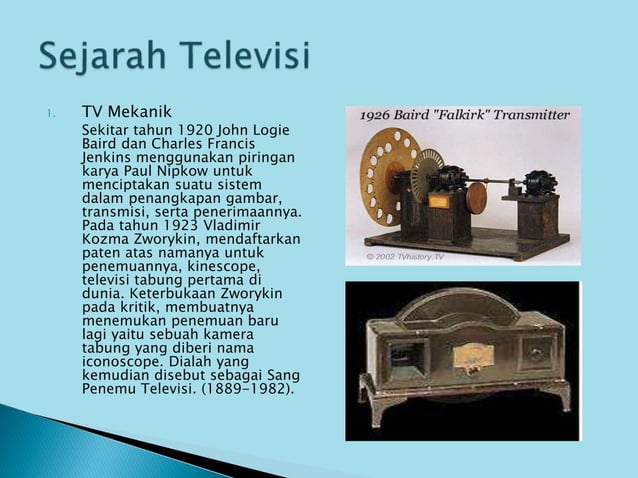 Sejarah Televisi

1. TV Mekanik

Sekitar tahun 1920 John Logie Baird dan Charles Francis Jenkins menggunakan piringan karya Paul Nipkow untuk menciptakan suatu sistem dalam penangkapan gambar, transmisi, serta penerimaannya. Pada tahun 1923 Vladimir Kozma Zworykin, mendaftarkan paten atas namanya untuk penemuannya, kinescope, televisi tabung pertama di dunia. Keterbukaan Zworykin pada kritik, membuatnya menemukan penemuan baru lagi yaitu sebuah kamera tabung yang diberi nama iconoscope. Dialah yang kemudian disebut sebagai Sang Penemu Televisi. (1889-1982).

1926 Baird "Falkirk" Transmitter

© 2002 TVhistory.TV